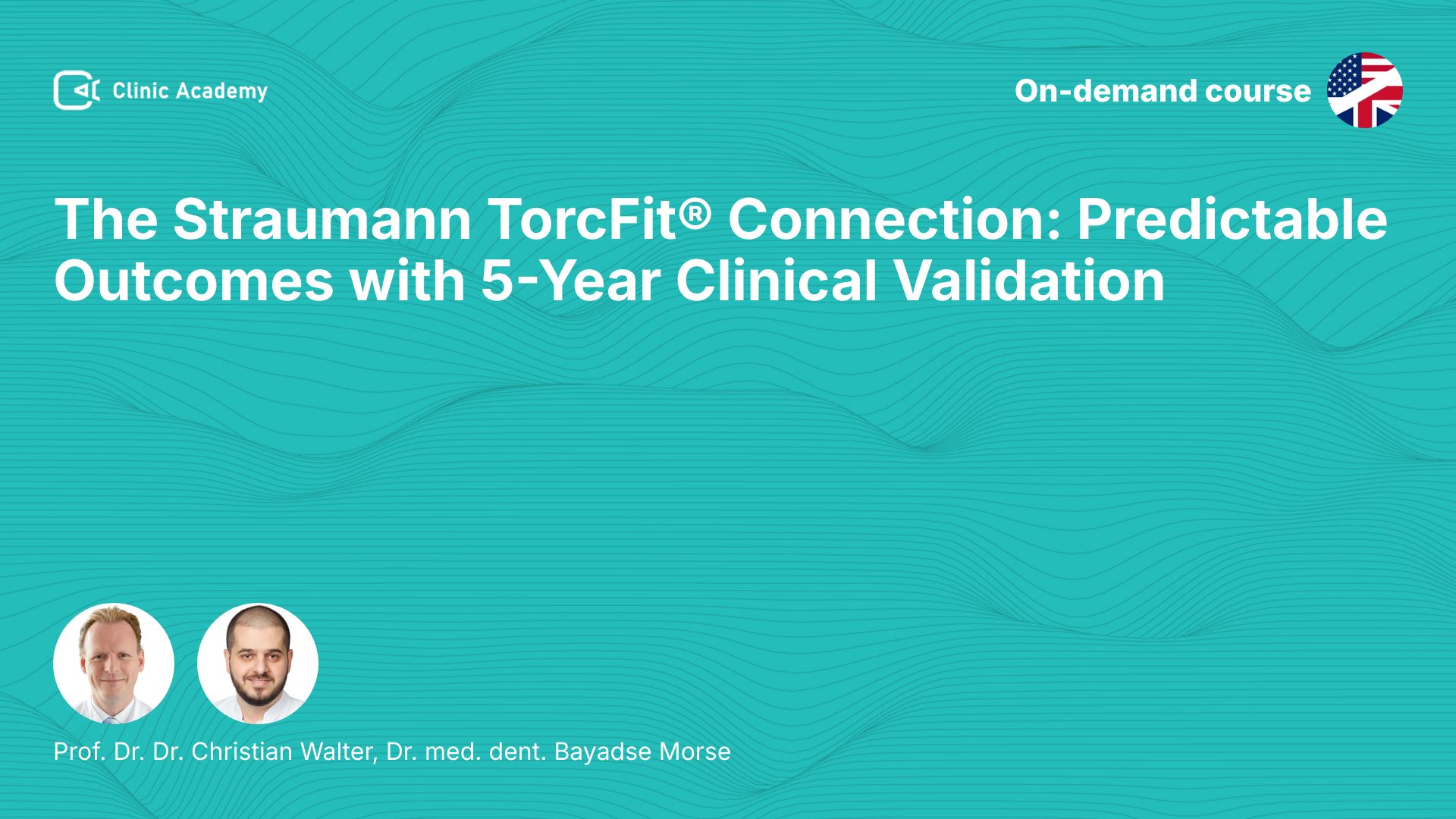 Clinic Academy

On-demand course

The Straumann TorcFit® Connection: Predictable Outcomes with 5-Year Clinical Validation

Prof. Dr. Dr. Christian Walter, Dr. med. dent. Bayadse Morse